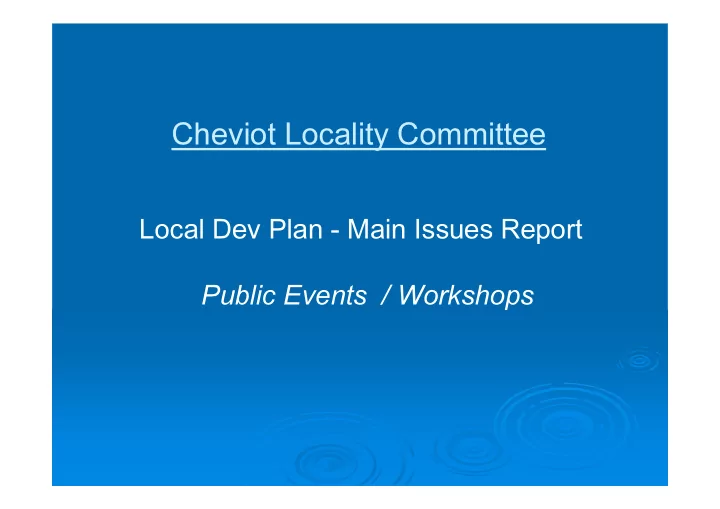 Cheviot Locality Committee

Local Dev Plan - Main Issues Report

Public Events / Workshops